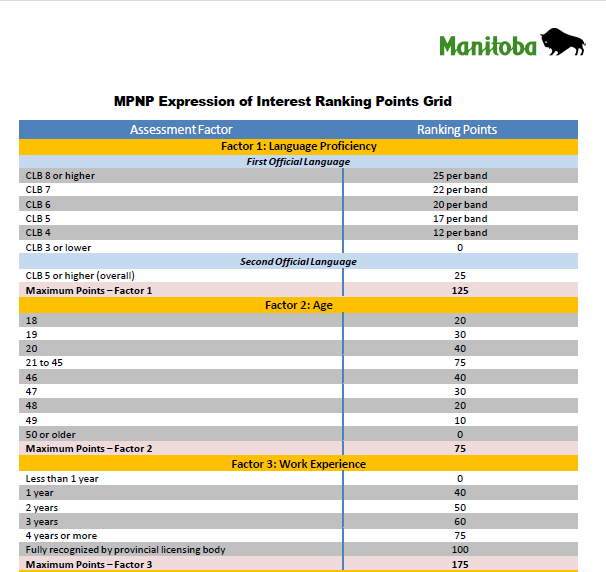 Manitoba

MPNP Expression of Interest Ranking Points Grid

| Assessment Factor | Ranking Points |
|---|---|
| Factor 1: Language Proficiency | |
| First Official Language | |
| CLB 8 or higher | 25 per band |
| CLB 7 | 22 per band |
| CLB 6 | 20 per band |
| CLB 5 | 17 per band |
| CLB 4 | 12 per band |
| CLB 3 or lower | 0 |
| Second Official Language | |
| CLB 5 or higher (overall) | 25 |
| Maximum Points – Factor 1 | 125 |
| Factor 2: Age | |
| 18 | 20 |
| 19 | 30 |
| 20 | 40 |
| 21 to 45 | 75 |
| 46 | 40 |
| 47 | 30 |
| 48 | 20 |
| 49 | 10 |
| 50 or older | 0 |
| Maximum Points – Factor 2 | 75 |
| Factor 3: Work Experience | |
| Less than 1 year | 0 |
| 1 year | 40 |
| 2 years | 50 |
| 3 years | 60 |
| 4 years or more | 75 |
| Fully recognized by provincial licensing body | 100 |
| Maximum Points – Factor 3 | 175 |